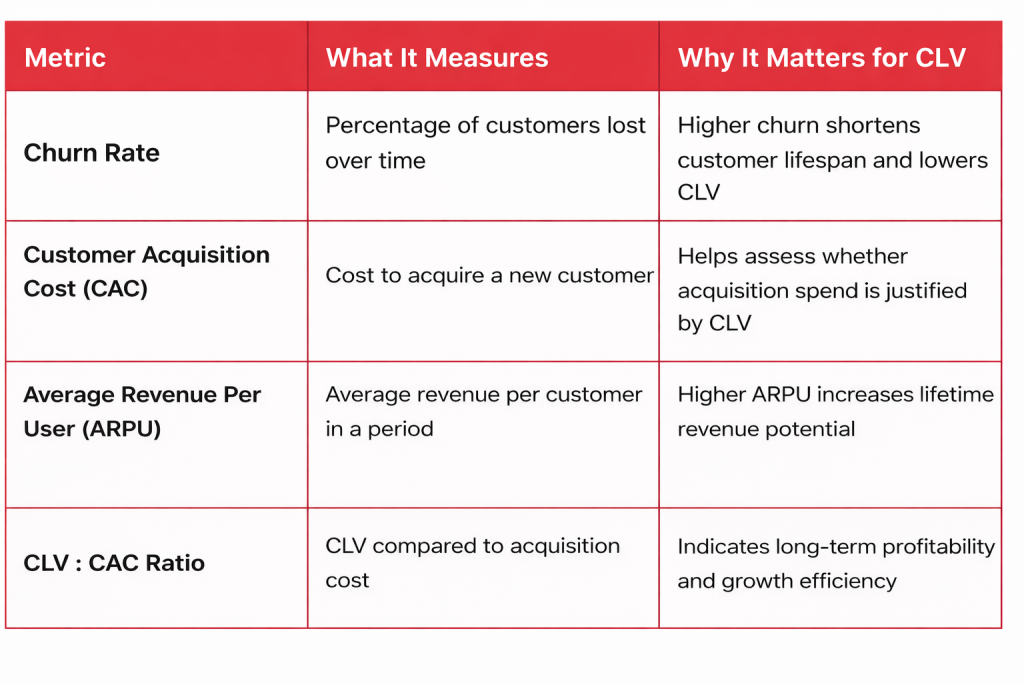 | Metric | What It Measures | Why It Matters for CLV |
|---|---|---|
| Churn Rate | Percentage of customers lost over time | Higher churn shortens customer lifespan and lowers CLV |
| Customer Acquisition Cost (CAC) | Cost to acquire a new customer | Helps assess whether acquisition spend is justified by CLV |
| Average Revenue Per User (ARPU) | Average revenue per customer in a period | Higher ARPU increases lifetime revenue potential |
| CLV : CAC Ratio | CLV compared to acquisition cost | Indicates long-term profitability and growth efficiency |